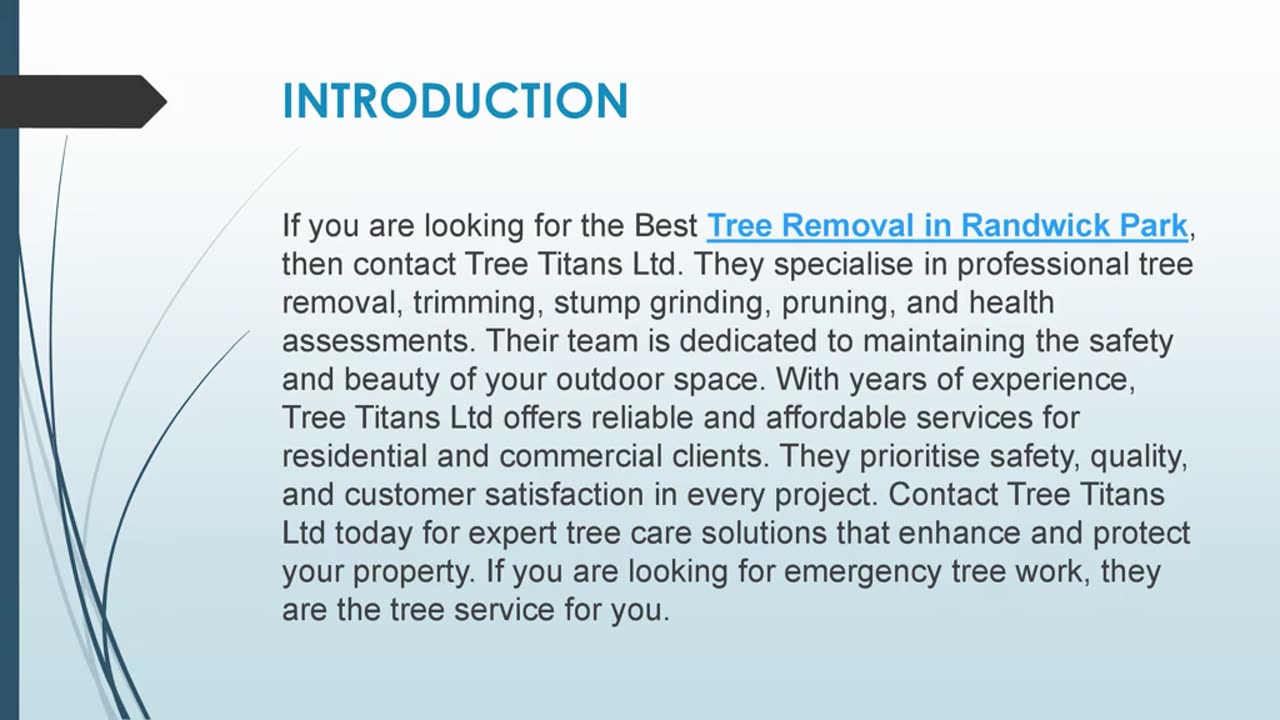 INTRODUCTION

If you are looking for the Best Tree Removal in Randwick Park, then contact Tree Titans Ltd. They specialise in professional tree removal, trimming, stump grinding, pruning, and health assessments. Their team is dedicated to maintaining the safety and beauty of your outdoor space. With years of experience, Tree Titans Ltd offers reliable and affordable services for residential and commercial clients. They prioritise safety, quality, and customer satisfaction in every project. Contact Tree Titans Ltd today for expert tree care solutions that enhance and protect your property. If you are looking for emergency tree work, they are the tree service for you.